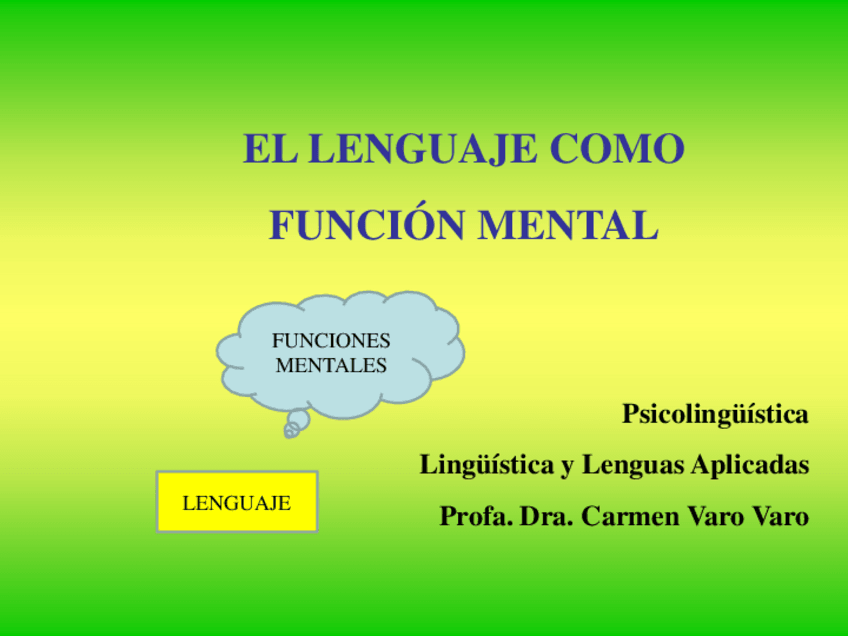 EL LENGUAJE COMO
FUNCIÓN MENTAL

FUNCIONES MENTALES

LENGUAJE

Psicolingüística
Lingüística y Lenguas Aplicadas
Profa. Dra. Carmen Varo Varo